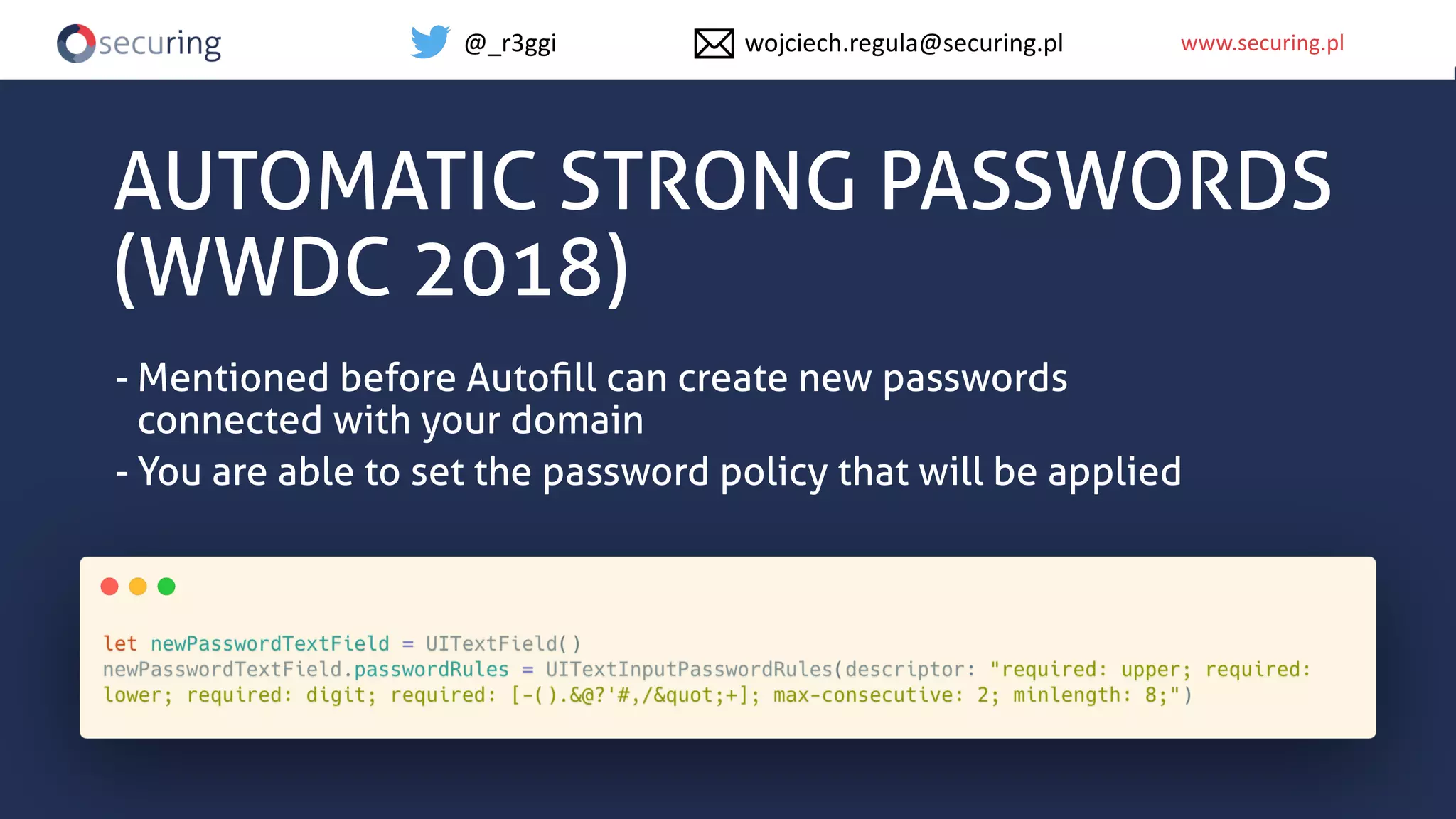 securing @_r3ggi wojciech.regula@securing.pl www.securing.pl

AUTOMATIC STRONG PASSWORDS (WWDC 2018)

- Mentioned before Autofill can create new passwords connected with your domain
- You are able to set the password policy that will be applied

let newPasswordTextField = UITextField()
newPasswordTextField.passwordRules = UITextInputPasswordRules(descriptor: "required: upper; required: lower; required: digit; required: [-().&@?'#,/&quot;+]; max-consecutive: 2; minlength: 8;")